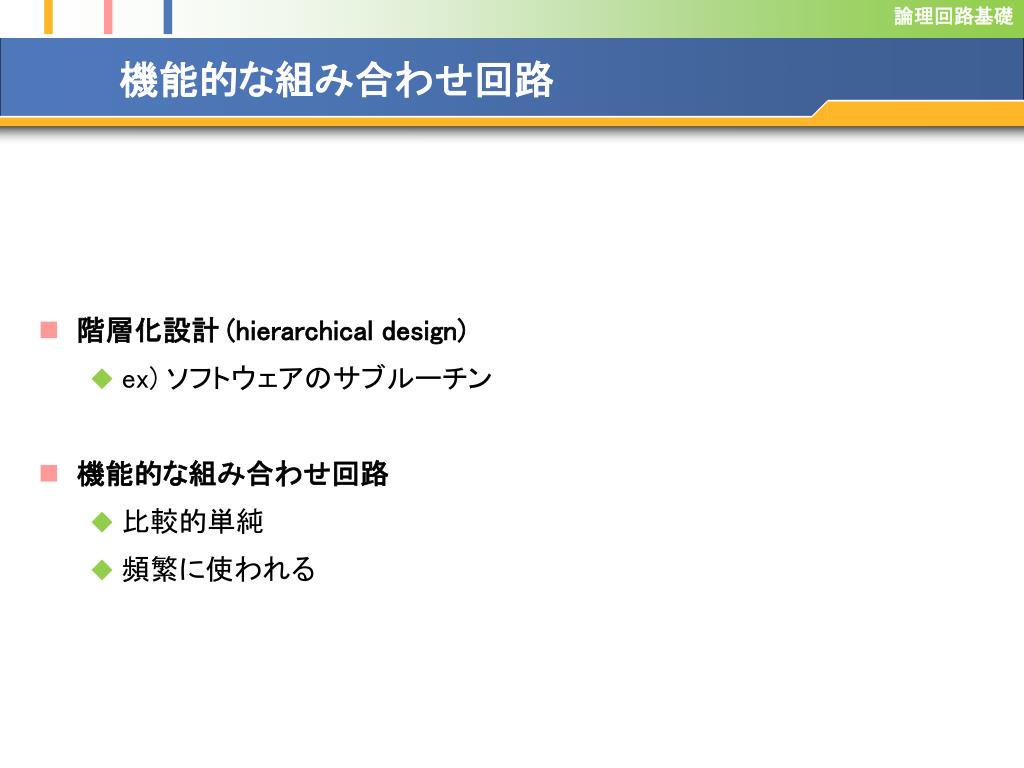 論理回路基礎

機能的な組み合わせ回路

階層化設計 (hierarchical design)

ex) ソフトウェアのサブルーチン

機能的な組み合わせ回路

比較的単純

頻繁に使われる